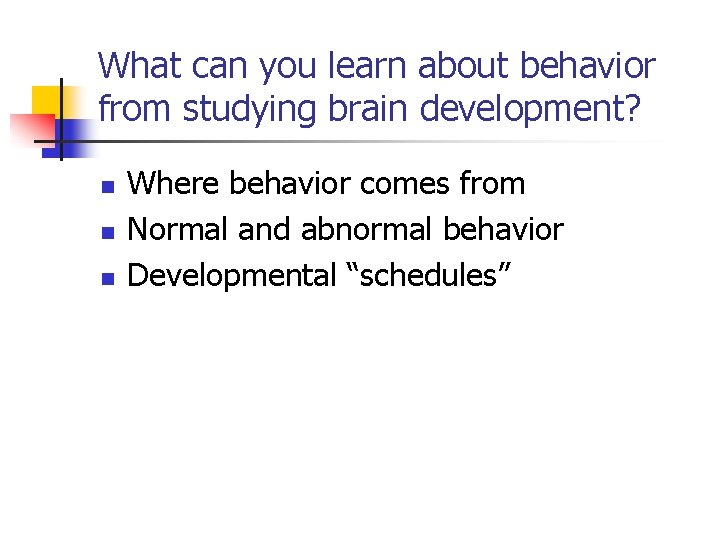 What can you learn about behavior from studying brain development?

- Where behavior comes from
- Normal and abnormal behavior
- Developmental “schedules”